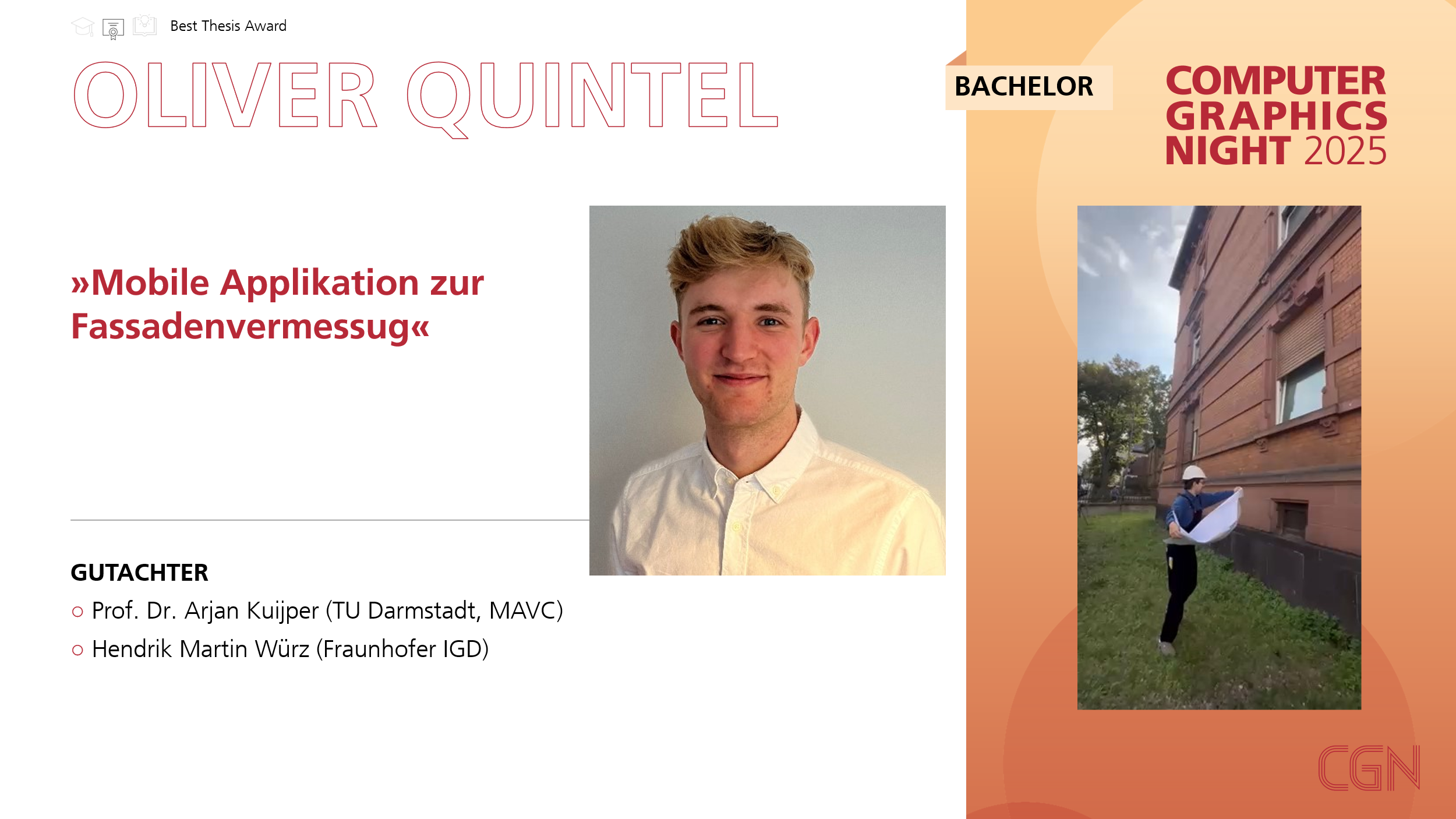 Best Thesis Award

OLIVER QUINTEL

BACHELOR

COMPUTER GRAPHICS NIGHT 2025

»Mobile Applikation zur Fassadenvermessug«

GUTACHTER
○ Prof. Dr. Arjan Kuijper (TU Darmstadt, MAVC)
○ Hendrik Martin Würz (Fraunhofer IGD)

CGN